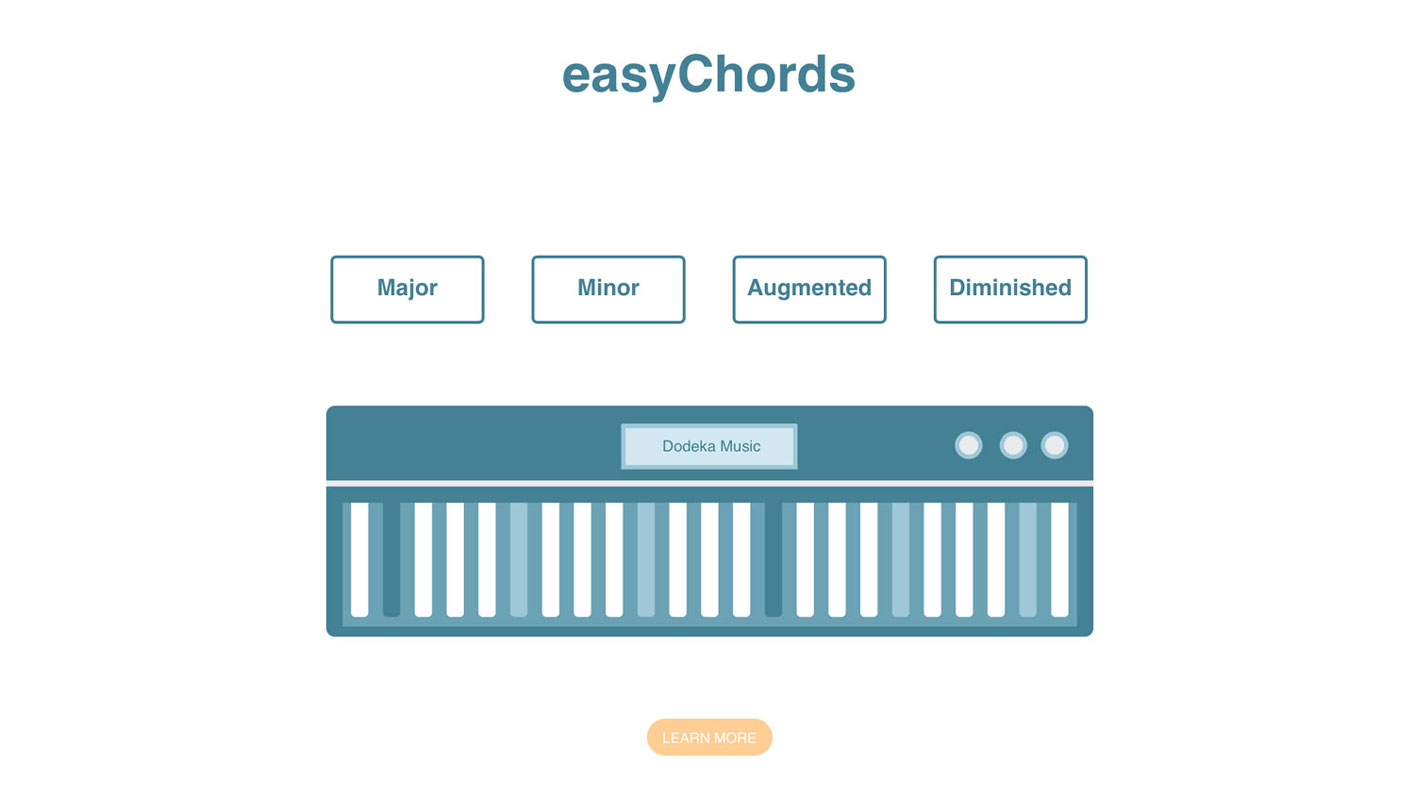 easyChords

Major

Minor

Augmented

Diminished

Dodeka Music

LEARN MORE